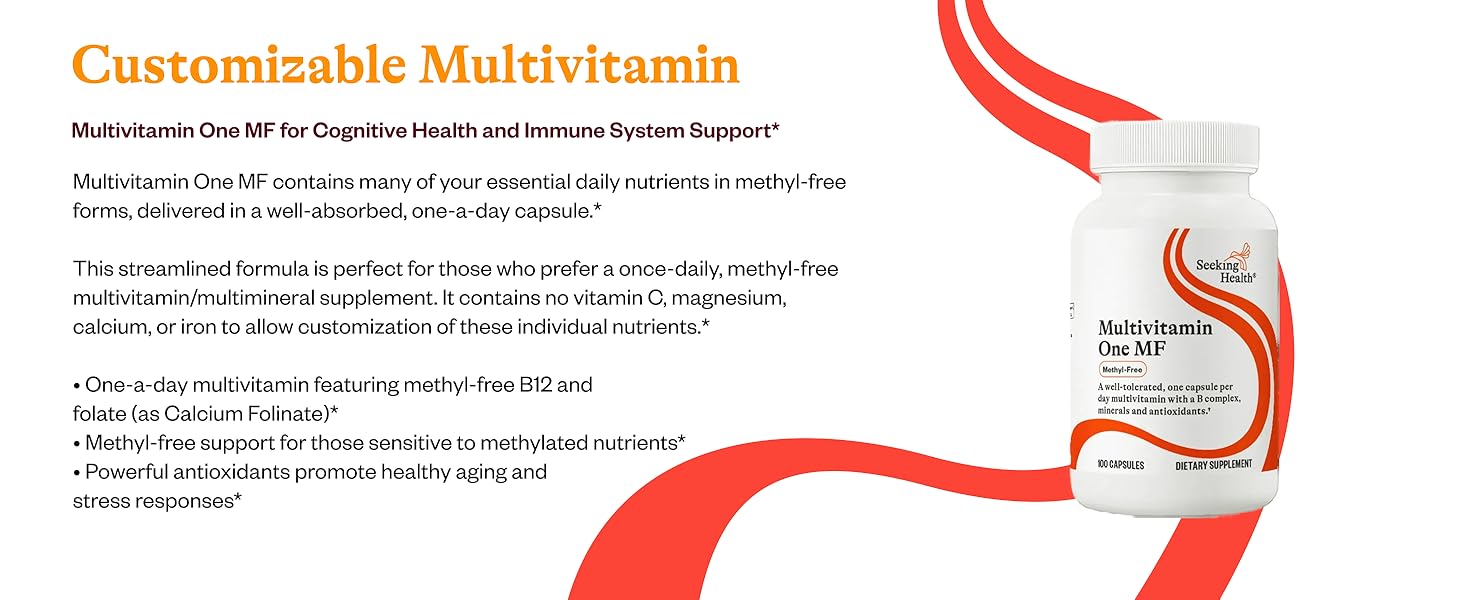 Customizable Multivitamin

Multivitamin One MF for Cognitive Health and Immune System Support*

Multivitamin One MF contains many of your essential daily nutrients in methyl-free forms, delivered in a well-absorbed, one-a-day capsule.*

This streamlined formula is perfect for those who prefer a once-daily, methyl-free multivitamin/multimineral supplement. It contains no vitamin C, magnesium, calcium, or iron to allow customization of these individual nutrients.*

• One-a-day multivitamin featuring methyl-free B12 and folate (as Calcium Folinate)*
• Methyl-free support for those sensitive to methylated nutrients*
• Powerful antioxidants promote healthy aging and stress responses*

Seeking Health®

Multivitamin One MF

Methyl-Free

A well-tolerated, one capsule per day multivitamin with a B complex, minerals and antioxidants.†

100 CAPSULES

DIETARY SUPPLEMENT